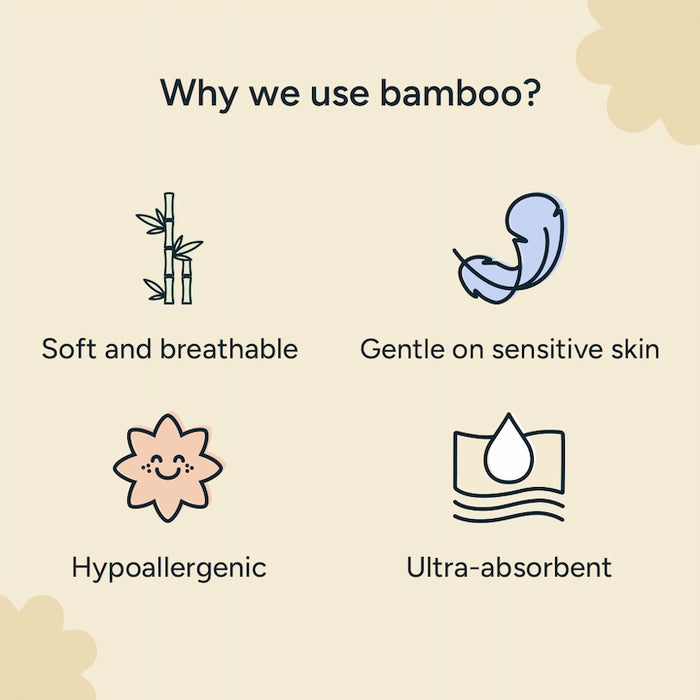 Why we use bamboo?

Soft and breathable

Gentle on sensitive skin

Hypoallergenic

Ultra-absorbent